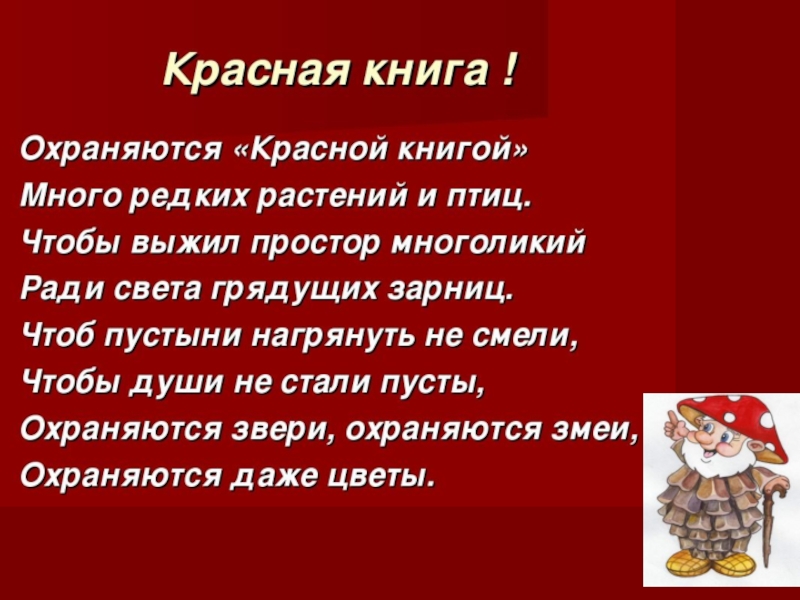 Красная книга !

Охраняются «Красной книгой»
Много редких растений и птиц.
Чтобы выжил простор многоликий
Ради света грядущих зарниц.
Чтоб пустыни нагрянуть не смели,
Чтобы души не стали пусты,
Охраняются звери, охраняются змеи,
Охраняются даже цветы.